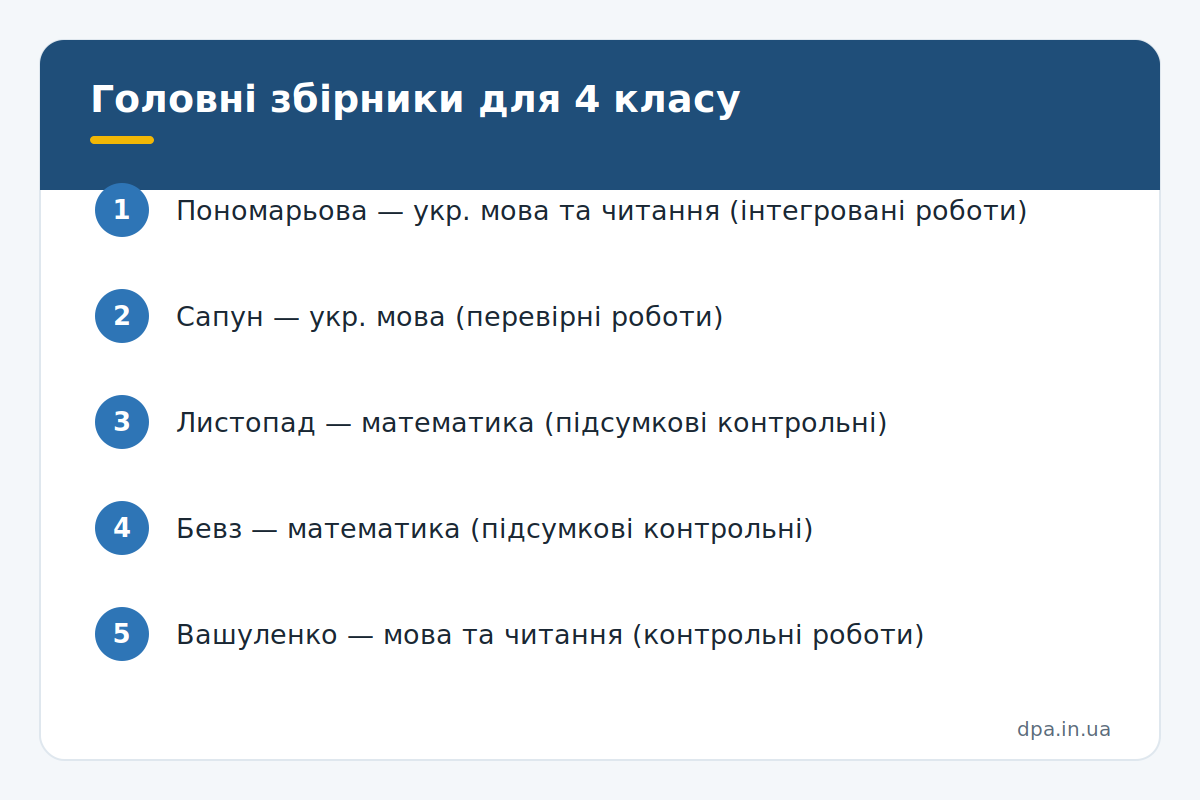 Головні збірники для 4 класу

1 Пономарьова — укр. мова та читання (інтегровані роботи)

2 Сапун — укр. мова (перевірні роботи)

3 Листопад — математика (підсумкові контрольні)

4 Бевз — математика (підсумкові контрольні)

5 Вашуленко — мова та читання (контрольні роботи)

dpa.in.ua